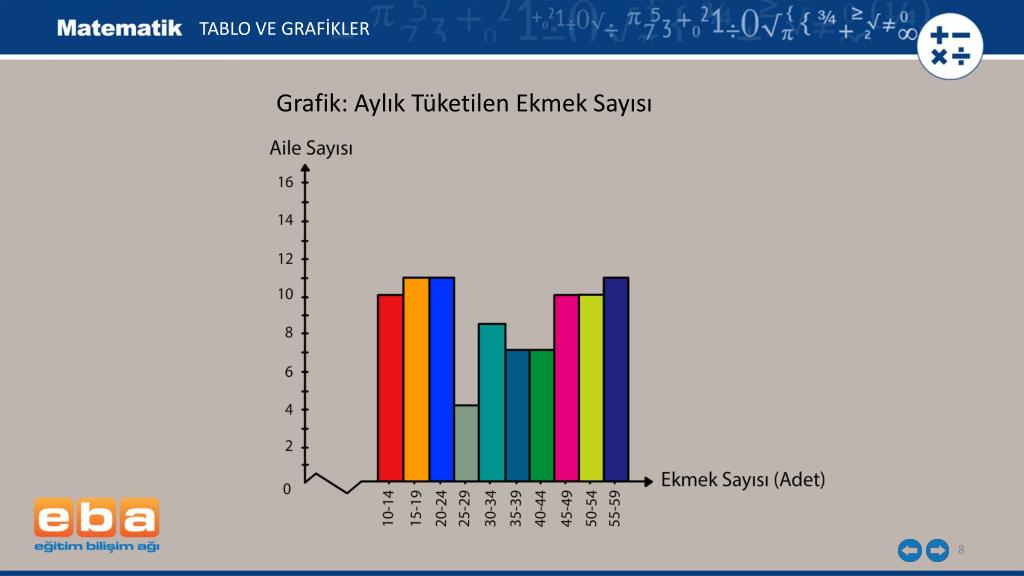 Matematik TABLO VE GRAFİKLER

Grafik: Aylık Tüketilen Ekmek Sayısı

Aile Sayısı

16
14
12
10
8
6
4
2
0

10-14
15-19
20-24
25-29
30-34
35-39
40-44
45-49
50-54
55-59

Ekmek Sayısı (Adet)

eba
eğitim bilişim ağı

8